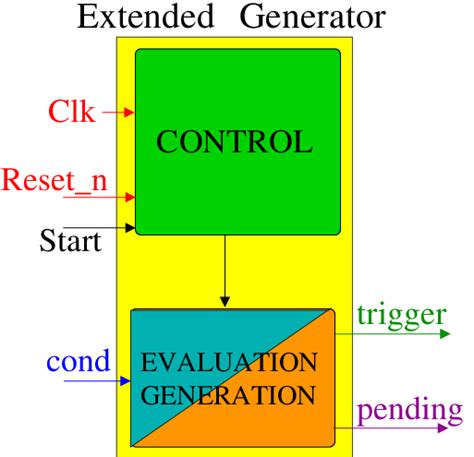 Extended Generator

Clk

CONTROL

Reset_n

Start

trigger

cond

EVALUATION
GENERATION

pending